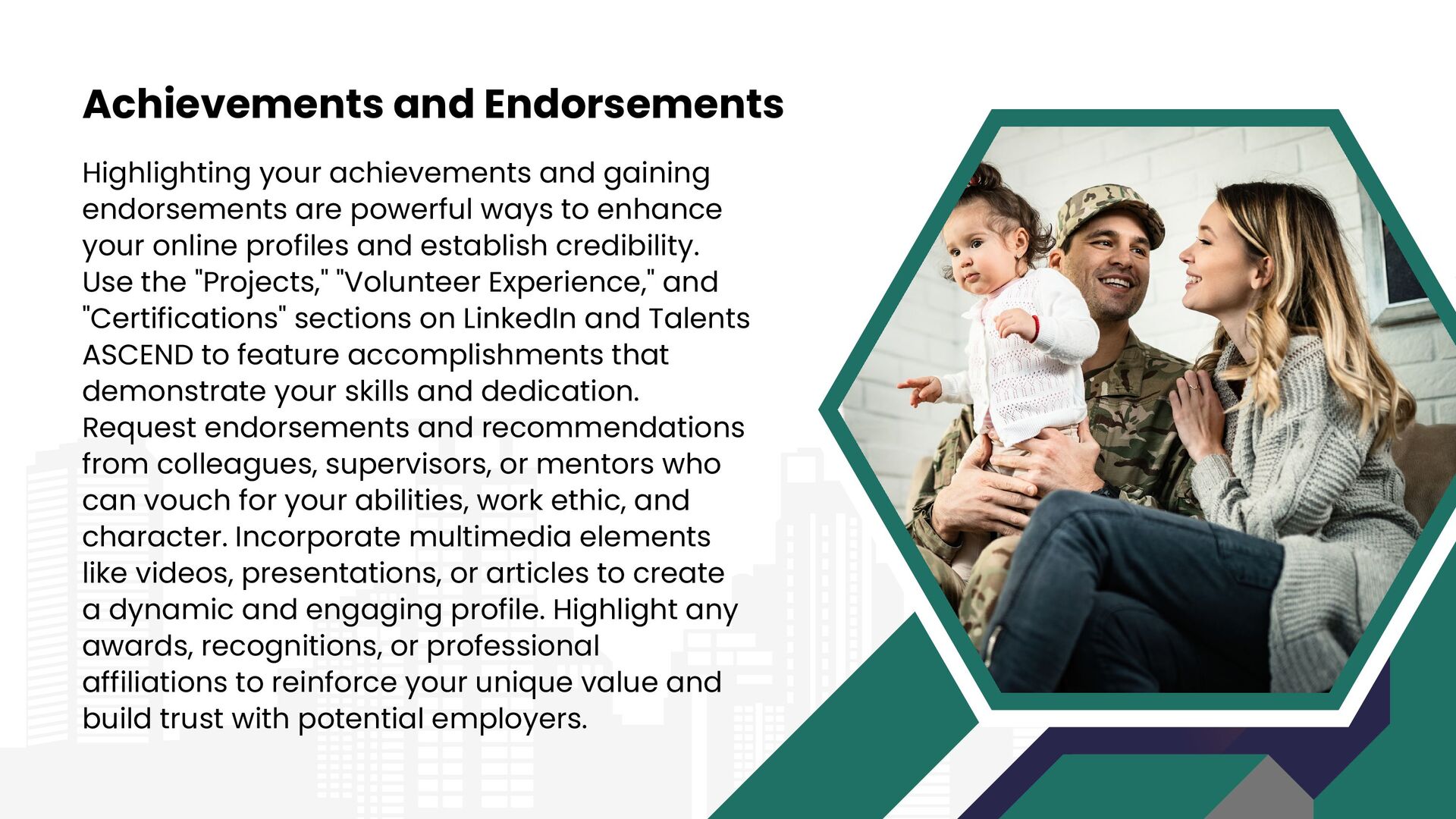 Achievements and Endorsements

Highlighting your achievements and gaining endorsements are powerful ways to enhance your online profiles and establish credibility. Use the "Projects," "Volunteer Experience," and "Certifications" sections on LinkedIn and Talents ASCEND to feature accomplishments that demonstrate your skills and dedication. Request endorsements and recommendations from colleagues, supervisors, or mentors who can vouch for your abilities, work ethic, and character. Incorporate multimedia elements like videos, presentations, or articles to create a dynamic and engaging profile. Highlight any awards, recognitions, or professional affiliations to reinforce your unique value and build trust with potential employers.